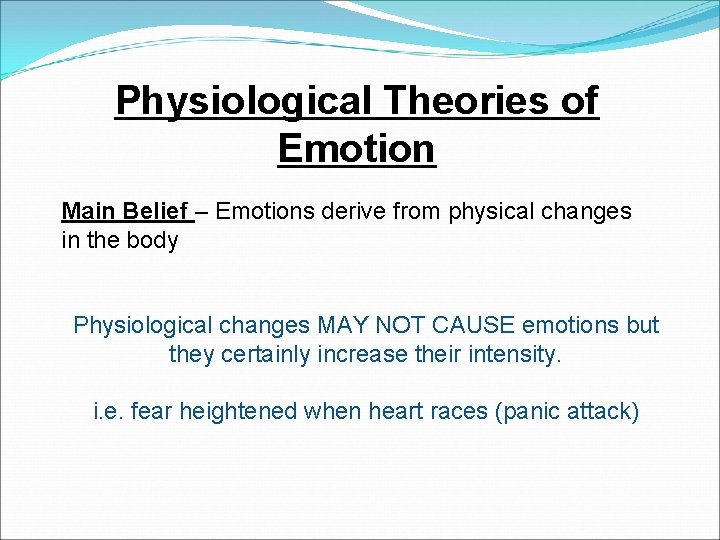 Physiological Theories of Emotion

Main Belief – Emotions derive from physical changes in the body

Physiological changes MAY NOT CAUSE emotions but they certainly increase their intensity.

i.e. fear heightened when heart races (panic attack)